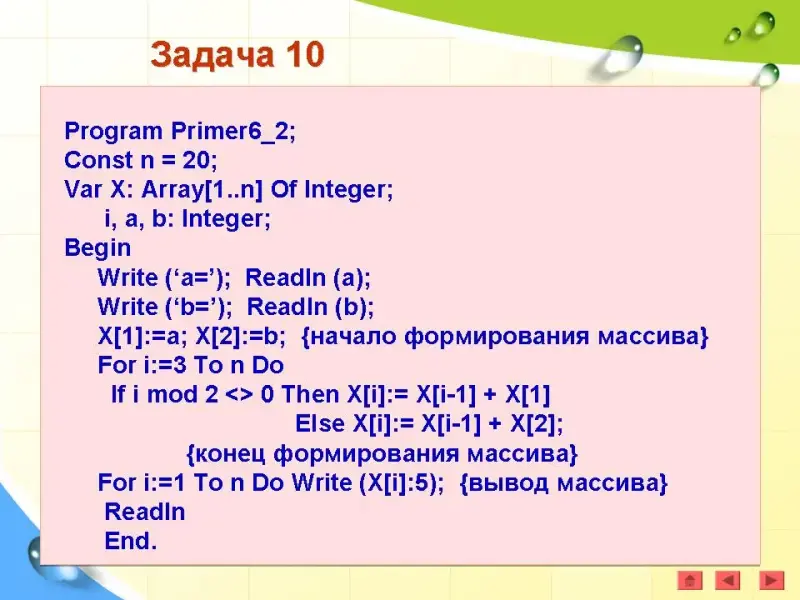 Задача 10

Program Primer6_2;
Const n = 20;
Var X: Array[1..n] Of Integer;
i, a, b: Integer;
Begin
Write (‘a=’); Readln (a);
Write (‘b=’); Readln (b);
X[1]:=a; X[2]:=b; {начало формирования массива}
For i:=3 To n Do
If i mod 2 <> 0 Then X[i]:= X[i-1] + X[1]
Else X[i]:= X[i-1] + X[2];
{конец формирования массива}
For i:=1 To n Do Write (X[i]:5); {вывод массива}
Readln
End.